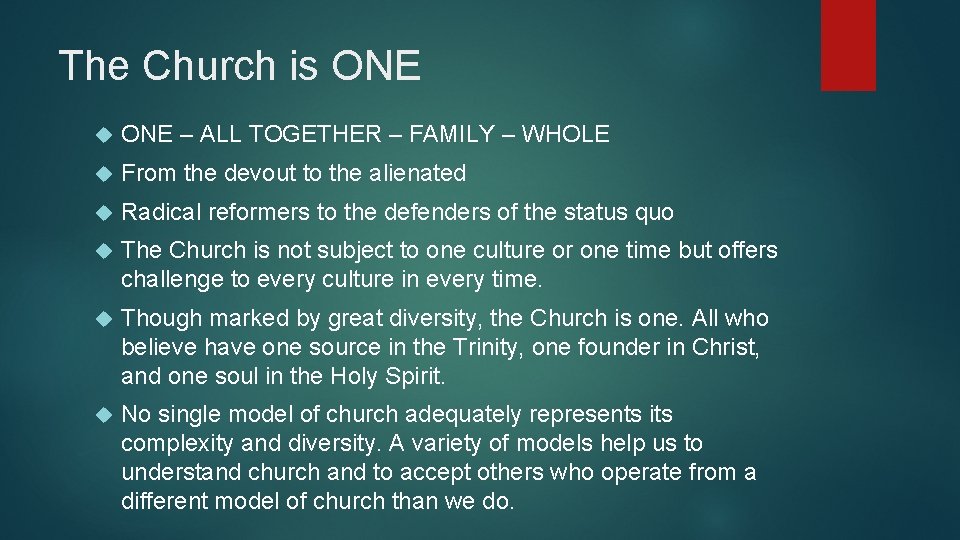 The Church is ONE

ONE – ALL TOGETHER – FAMILY – WHOLE

From the devout to the alienated

Radical reformers to the defenders of the status quo

The Church is not subject to one culture or one time but offers challenge to every culture in every time.

Though marked by great diversity, the Church is one. All who believe have one source in the Trinity, one founder in Christ, and one soul in the Holy Spirit.

No single model of church adequately represents its complexity and diversity. A variety of models help us to understand church and to accept others who operate from a different model of church than we do.